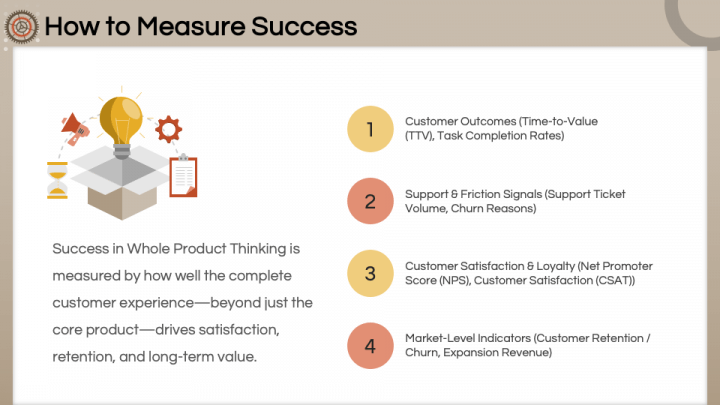 How to Measure Success

Success in Whole Product Thinking is measured by how well the complete customer experience—beyond just the core product—drives satisfaction, retention, and long-term value.

1 Customer Outcomes (Time-to-Value (TTV), Task Completion Rates)

2 Support & Friction Signals (Support Ticket Volume, Churn Reasons)

3 Customer Satisfaction & Loyalty (Net Promoter Score (NPS), Customer Satisfaction (CSAT))

4 Market-Level Indicators (Customer Retention / Churn, Expansion Revenue)